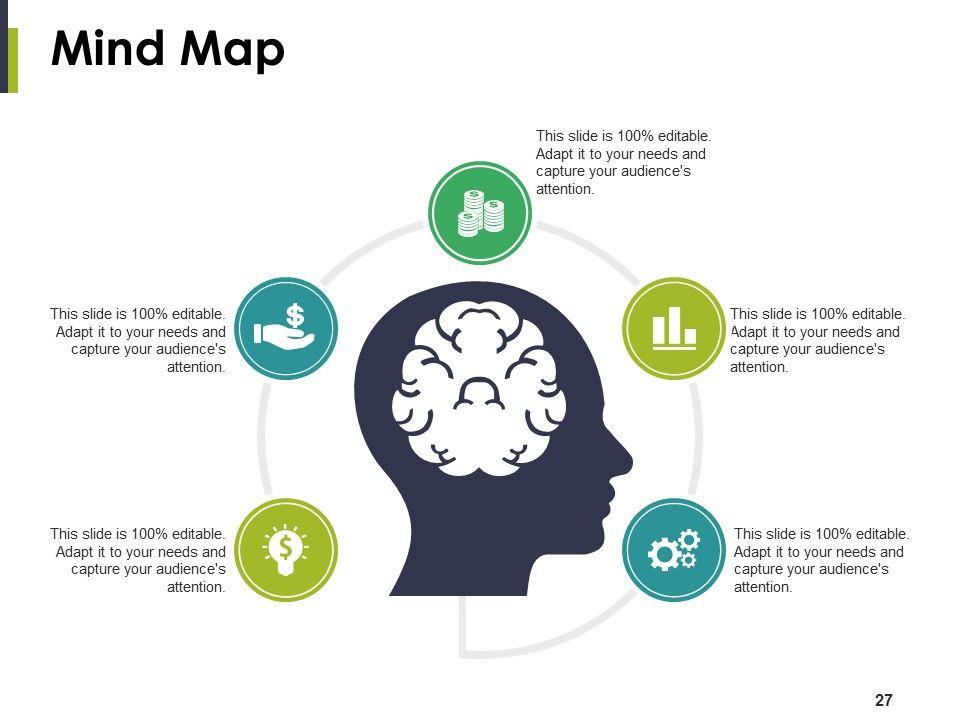 Mind Map

This slide is 100% editable. Adapt it to your needs and capture your audience's attention.

This slide is 100% editable. Adapt it to your needs and capture your audience's attention.

This slide is 100% editable. Adapt it to your needs and capture your audience's attention.

This slide is 100% editable. Adapt it to your needs and capture your audience's attention.

This slide is 100% editable. Adapt it to your needs and capture your audience's attention.

27